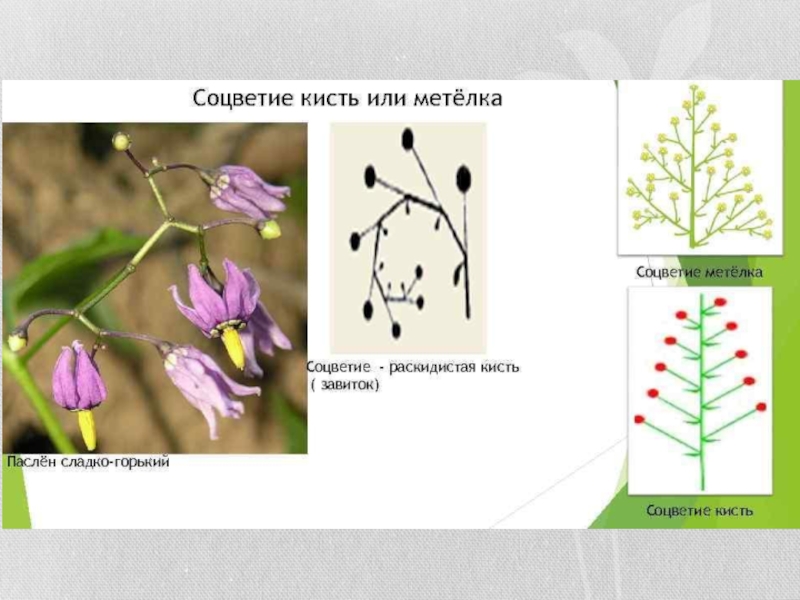 Соцветие кисть или метёлка

Паслён сладко-горький

Соцветие - раскидистая кисть ( завиток)

Соцветие метёлка

Соцветие кисть